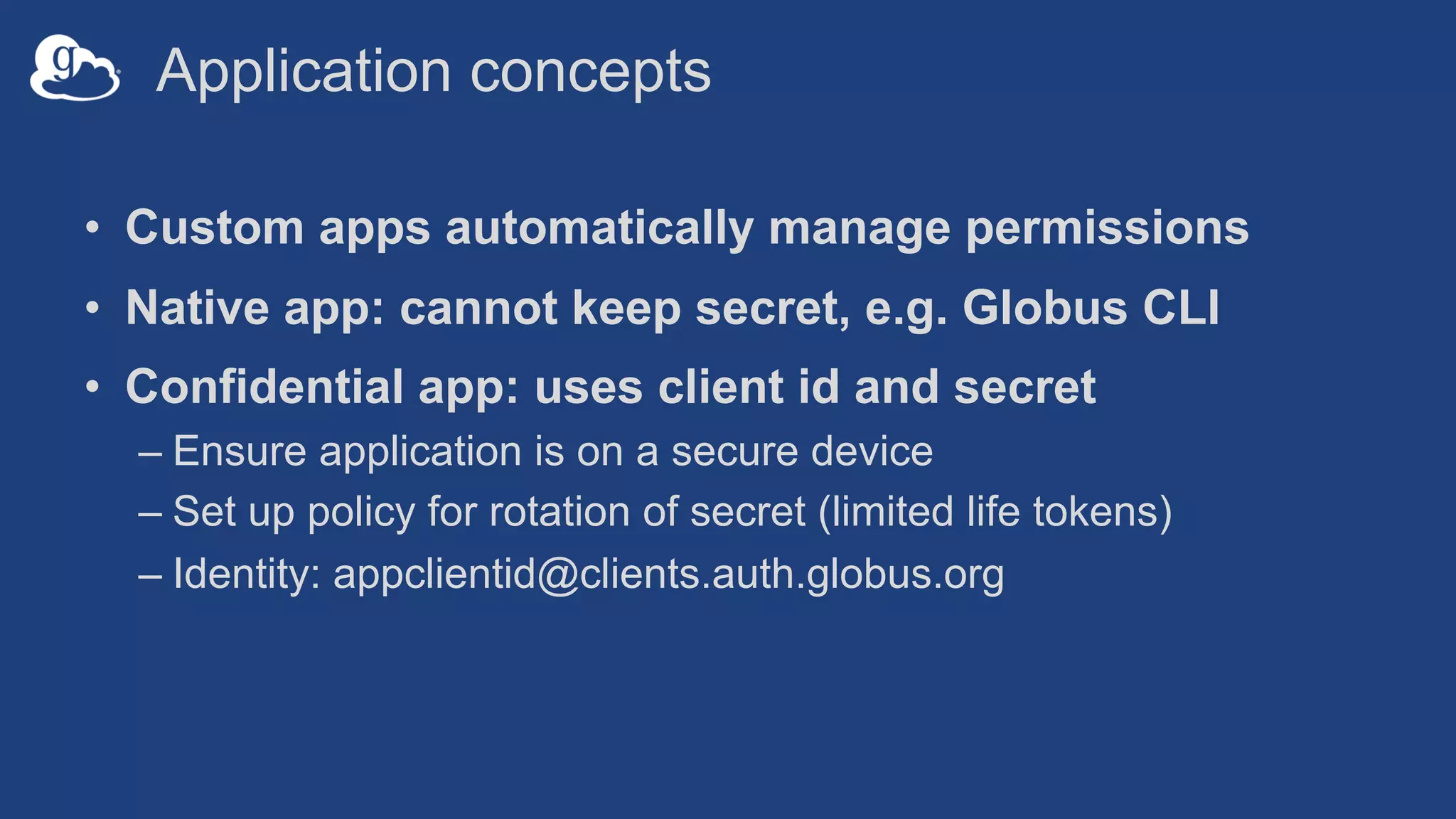 g

Application concepts

• Custom apps automatically manage permissions
• Native app: cannot keep secret, e.g. Globus CLI
• Confidential app: uses client id and secret
– Ensure application is on a secure device
– Set up policy for rotation of secret (limited life tokens)
– Identity: appclientid@clients.auth.globus.org